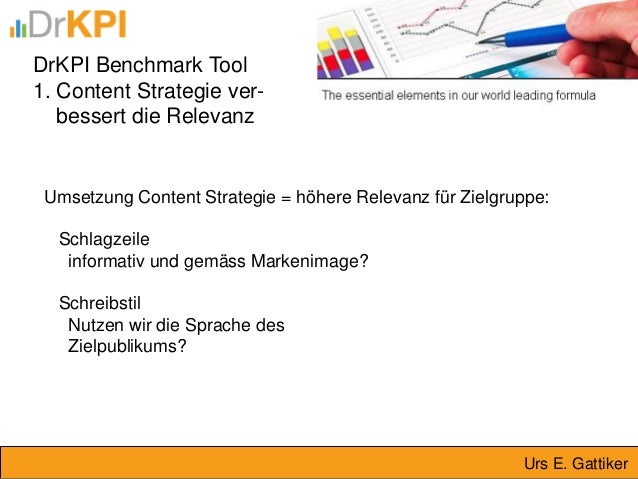 DrKPI

DrKPI Benchmark Tool
1. Content Strategie verbessert die Relevanz

The essential elements in our world leading formula

Umsetzung Content Strategie = höhere Relevanz für Zielgruppe:

Schlagzeile
informativ und gemäss Markenimage?

Schreibstil
Nutzen wir die Sprache des Zielpublikums?

Urs E. Gattiker